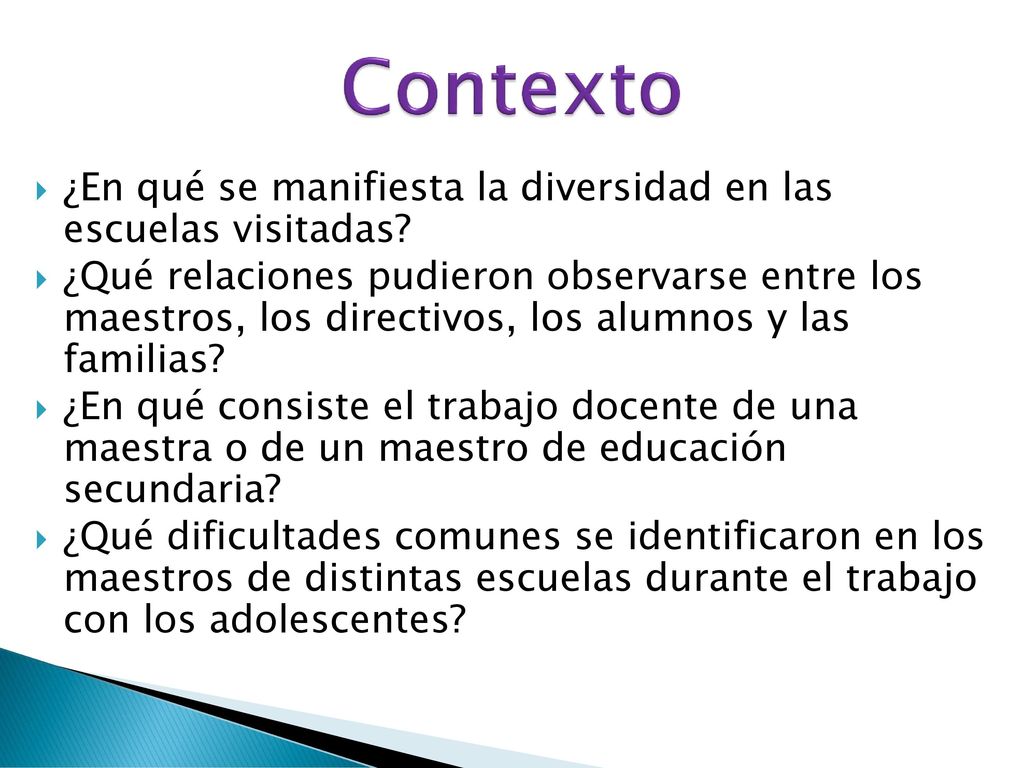 Contexto

¿En qué se manifiesta la diversidad en las escuelas visitadas?

¿Qué relaciones pudieron observarse entre los maestros, los directivos, los alumnos y las familias?

¿En qué consiste el trabajo docente de una maestra o de un maestro de educación secundaria?

¿Qué dificultades comunes se identificaron en los maestros de distintas escuelas durante el trabajo con los adolescentes?